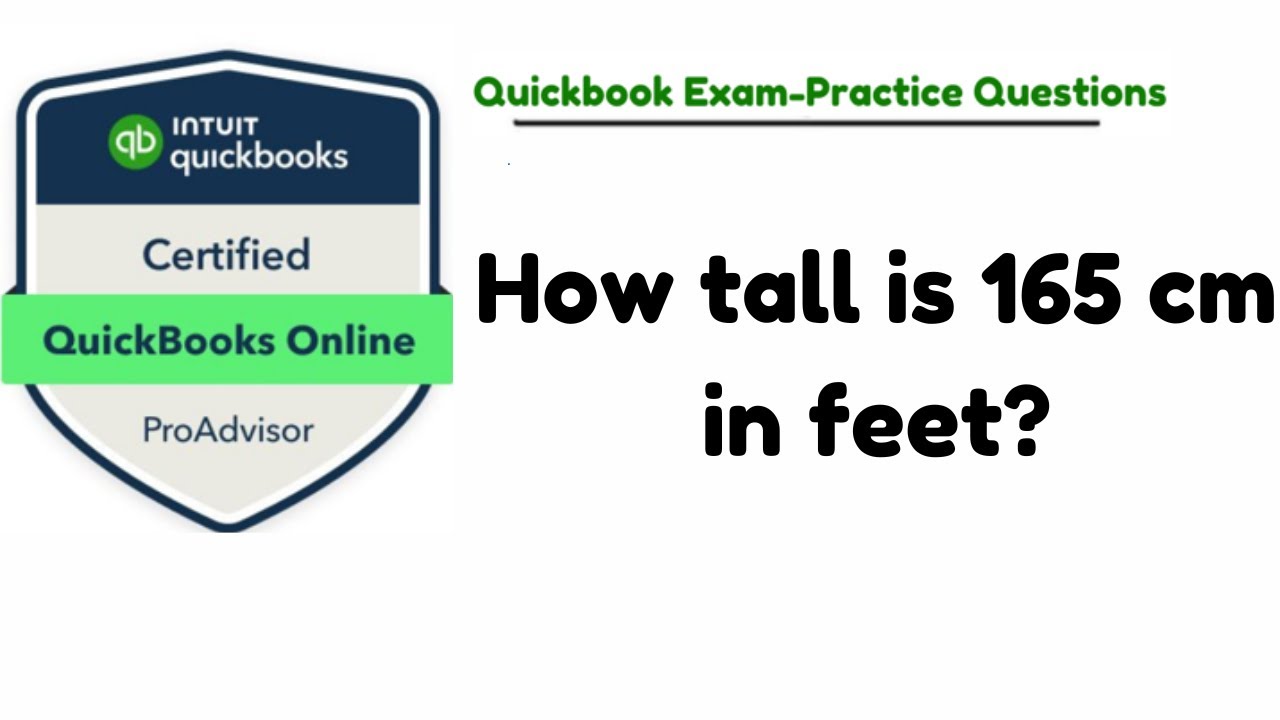 qb INTUIT quickbooks

Certified

QuickBooks Online

ProAdvisor

Quickbook Exam-Practice Questions

How tall is 165 cm in feet?